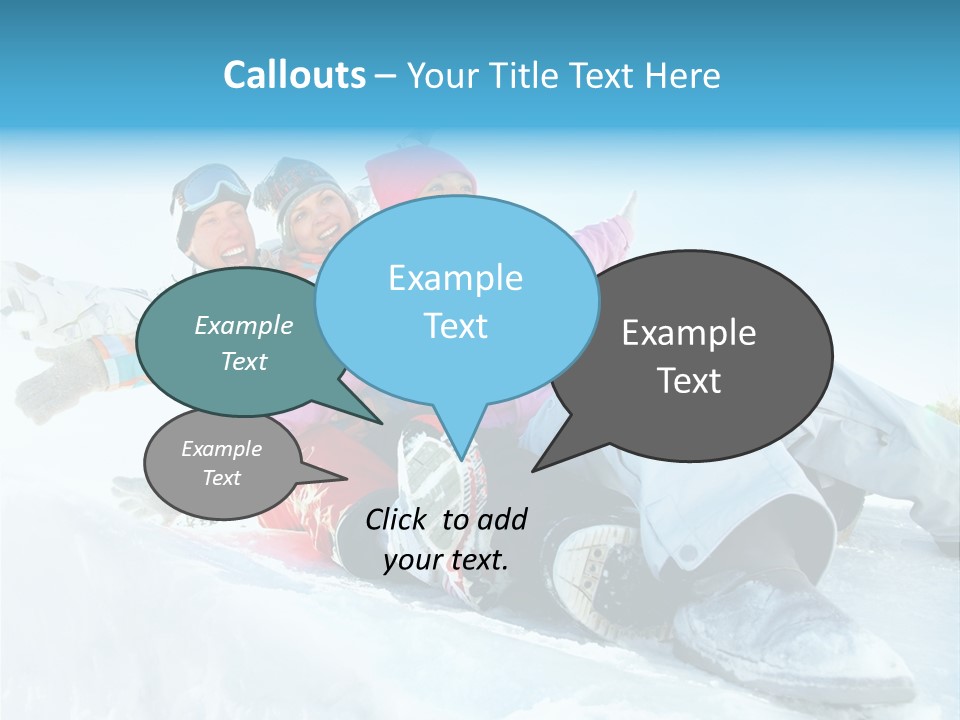 Callouts – Your Title Text Here

Example Text

Example Text

Example Text

Example Text

Click to add your text.